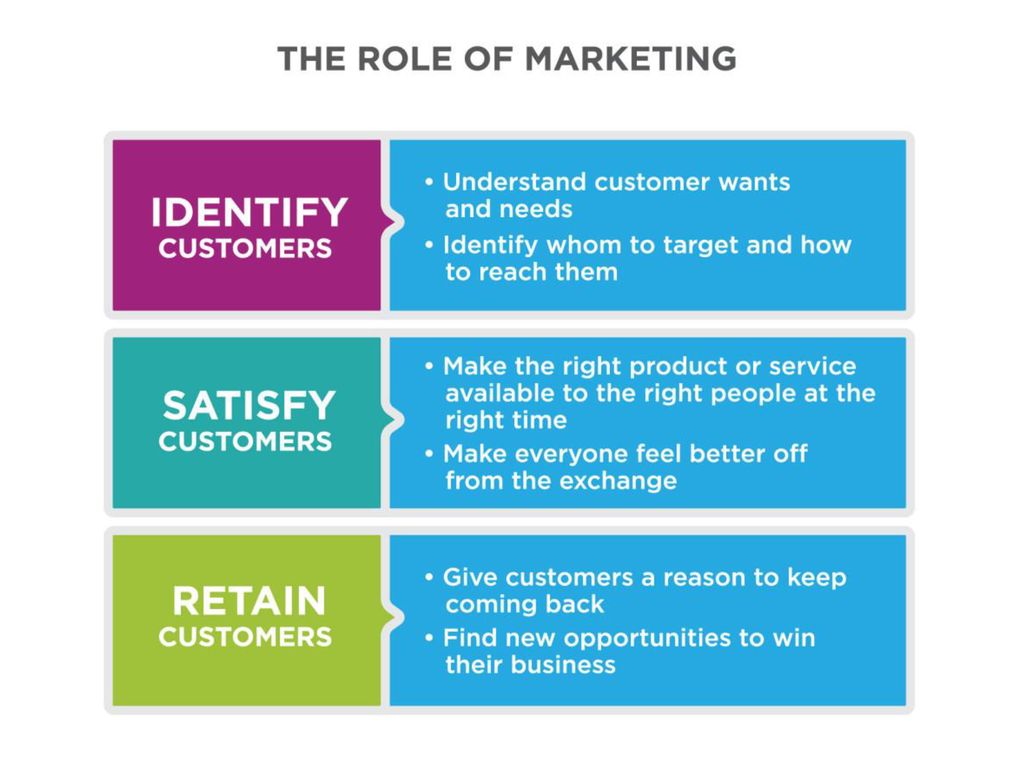 THE ROLE OF MARKETING

IDENTIFY CUSTOMERS

• Understand customer wants and needs
• Identify whom to target and how to reach them

SATISFY CUSTOMERS

• Make the right product or service available to the right people at the right time
• Make everyone feel better off from the exchange

RETAIN CUSTOMERS

• Give customers a reason to keep coming back
• Find new opportunities to win their business